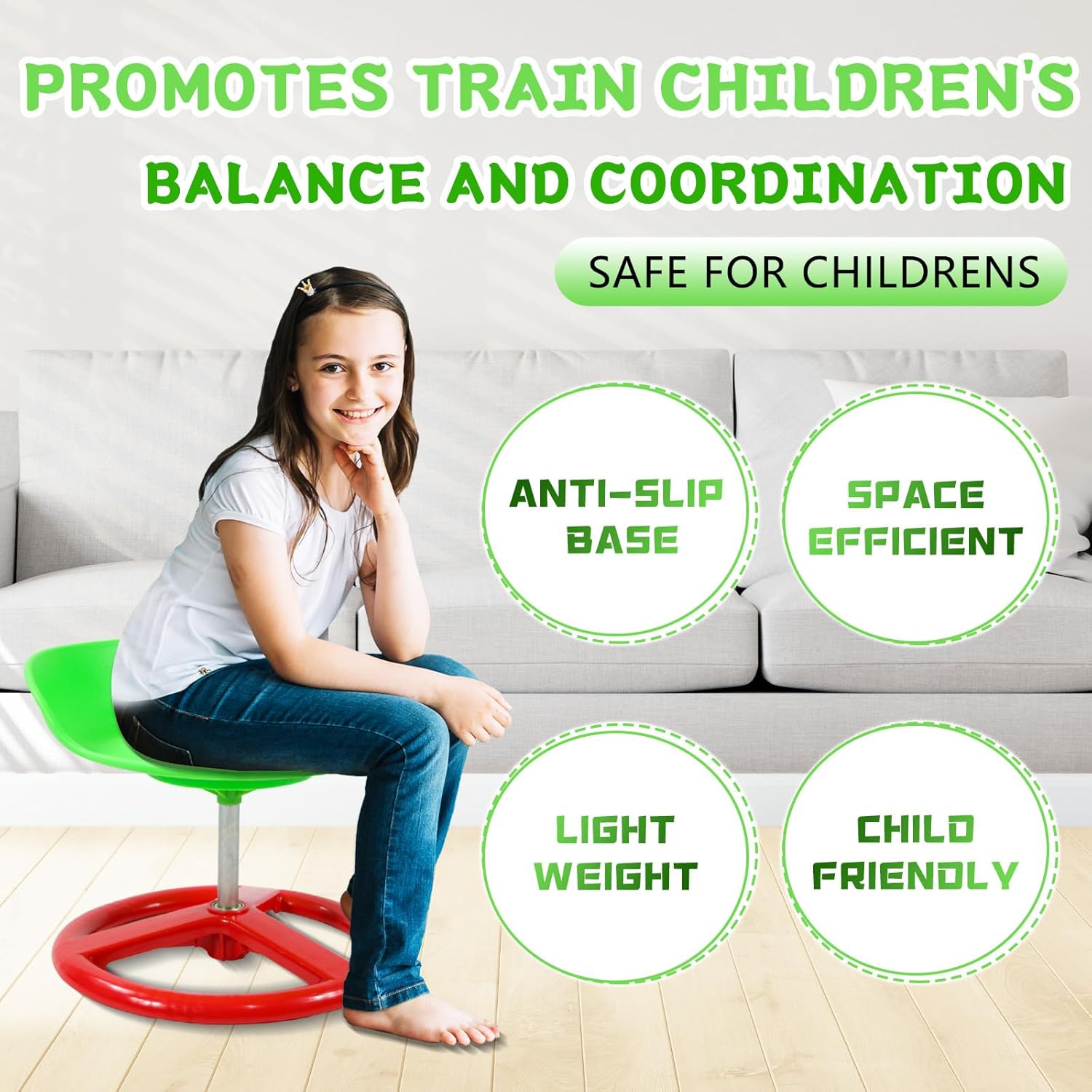 PROMOTES TRAIN CHILDREN'S BALANCE AND COORDINATION

SAFE FOR CHILDRENS

ANTI-SLIP BASE

SPACE EFFICIENT

LIGHT WEIGHT

CHILD FRIENDLY